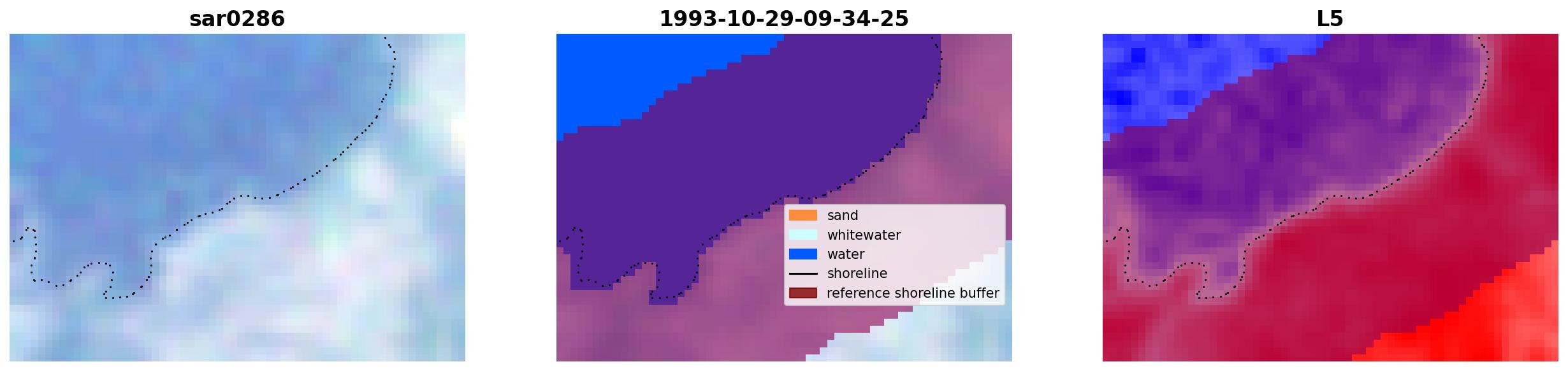 sar0286

1993-10-29-09-34-25

sand
whitewater
water
shoreline
reference shoreline buffer

L5